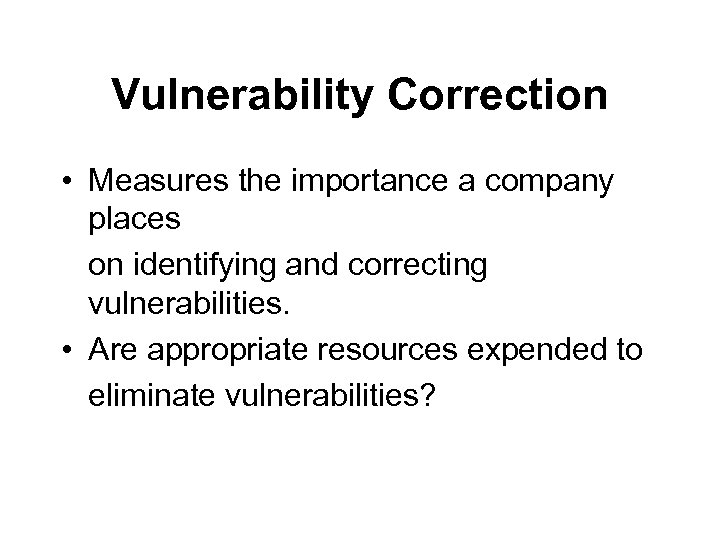 Vulnerability Correction

• Measures the importance a company places
on identifying and correcting vulnerabilities.
• Are appropriate resources expended to
eliminate vulnerabilities?